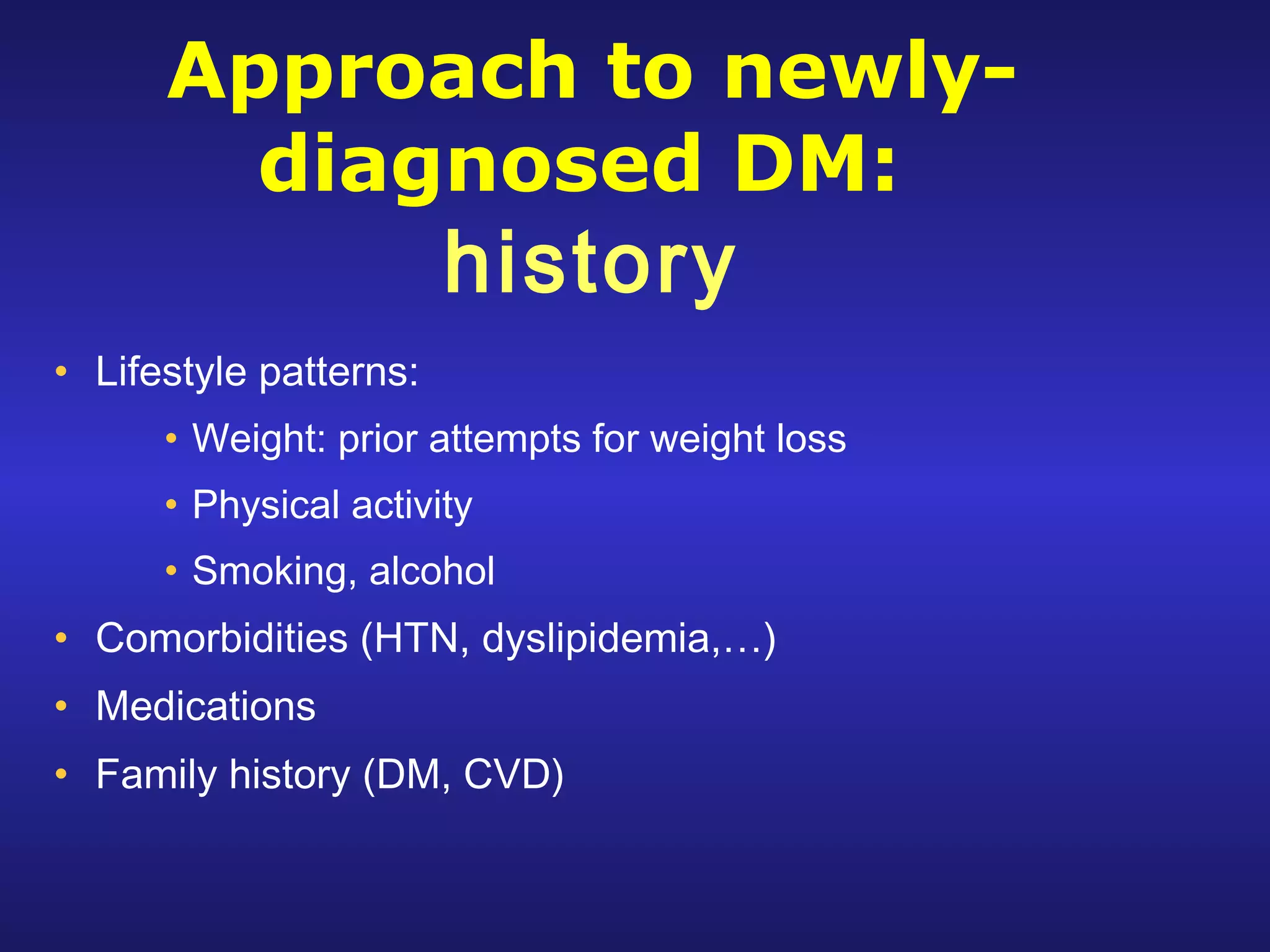 Approach to newly-diagnosed DM: history

• Lifestyle patterns:
  • Weight: prior attempts for weight loss
  • Physical activity
  • Smoking, alcohol
• Comorbidities (HTN, dyslipidemia,…)
• Medications
• Family history (DM, CVD)